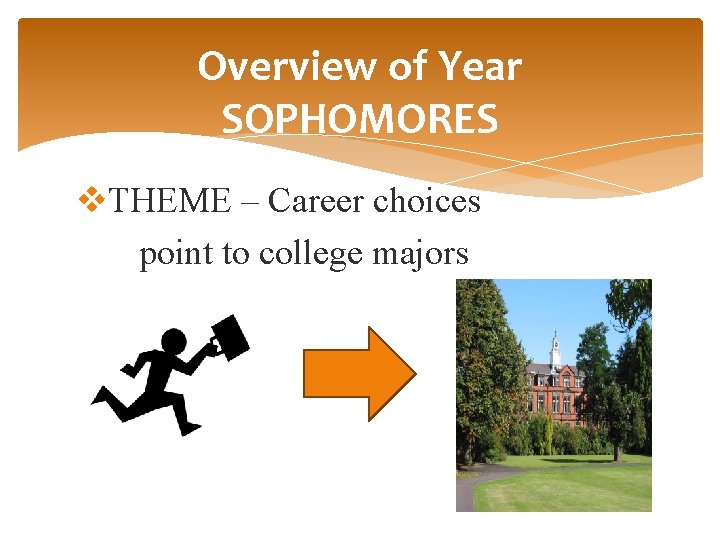 Overview of Year
SOPHOMORES

❖THEME – Career choices point to college majors